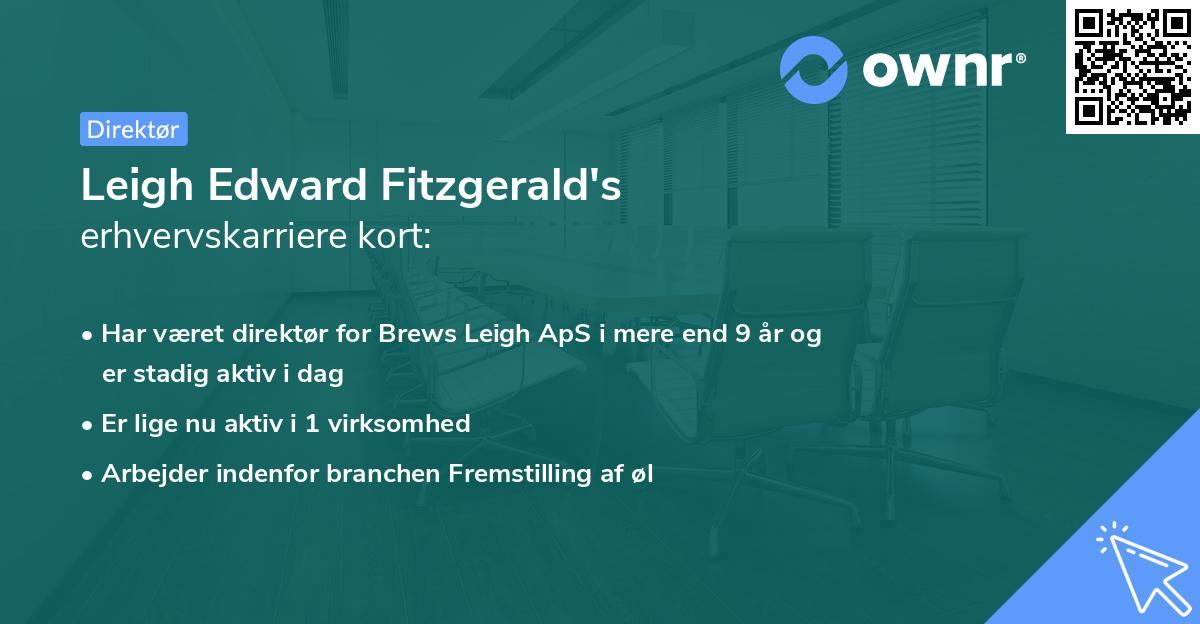 ownr®

Direktør

Leigh Edward Fitzgerald's
erhvervskarriere kort:

• Har været direktør for Brews Leigh ApS i mere end 9 år og er stadig aktiv i dag
• Er lige nu aktiv i 1 virksomhed
• Arbejder indenfor branchen Fremstilling af øl